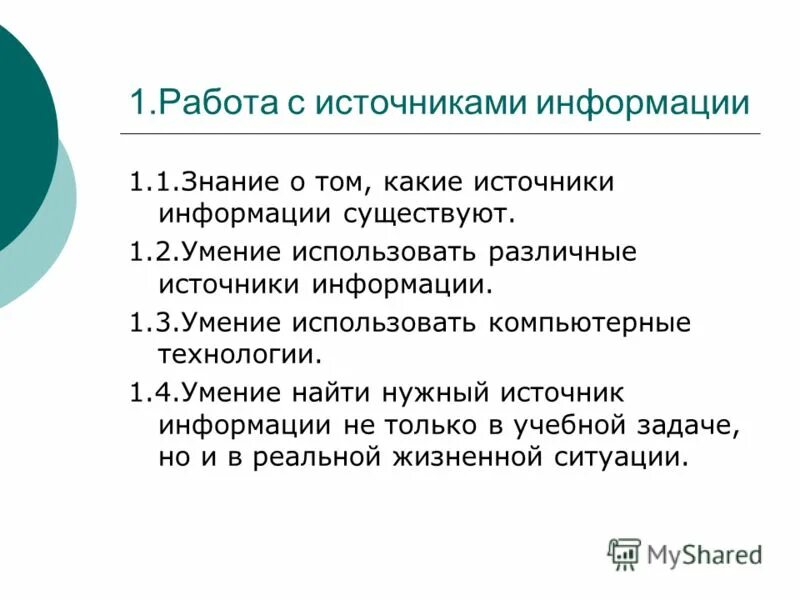 1.Работа с источниками информации

1.1.Знание о том, какие источники информации существуют.

1.2.Умение использовать различные источники информации.

1.3.Умение использовать компьютерные технологии.

1.4.Умение найти нужный источник информации не только в учебной задаче, но и в реальной жизненной ситуации.

MyShared